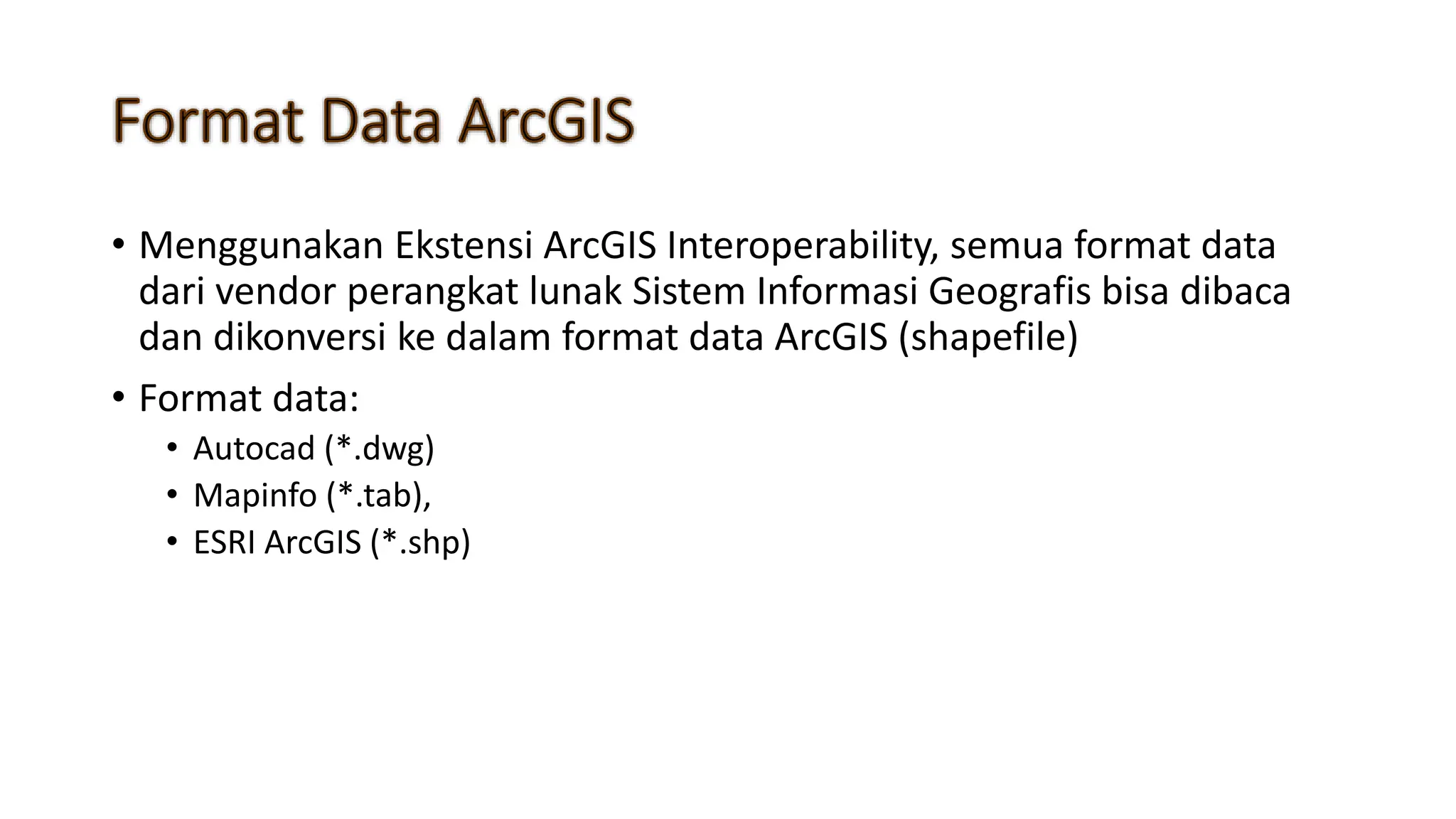 Format Data ArcGIS

• Menggunakan Ekstensi ArcGIS Interoperability, semua format data dari vendor perangkat lunak Sistem Informasi Geografis bisa dibaca dan dikonversi ke dalam format data ArcGIS (shapefile)

• Format data:
  • Autocad (*.dwg)
  • Mapinfo (*.tab),
  • ESRI ArcGIS (*.shp)